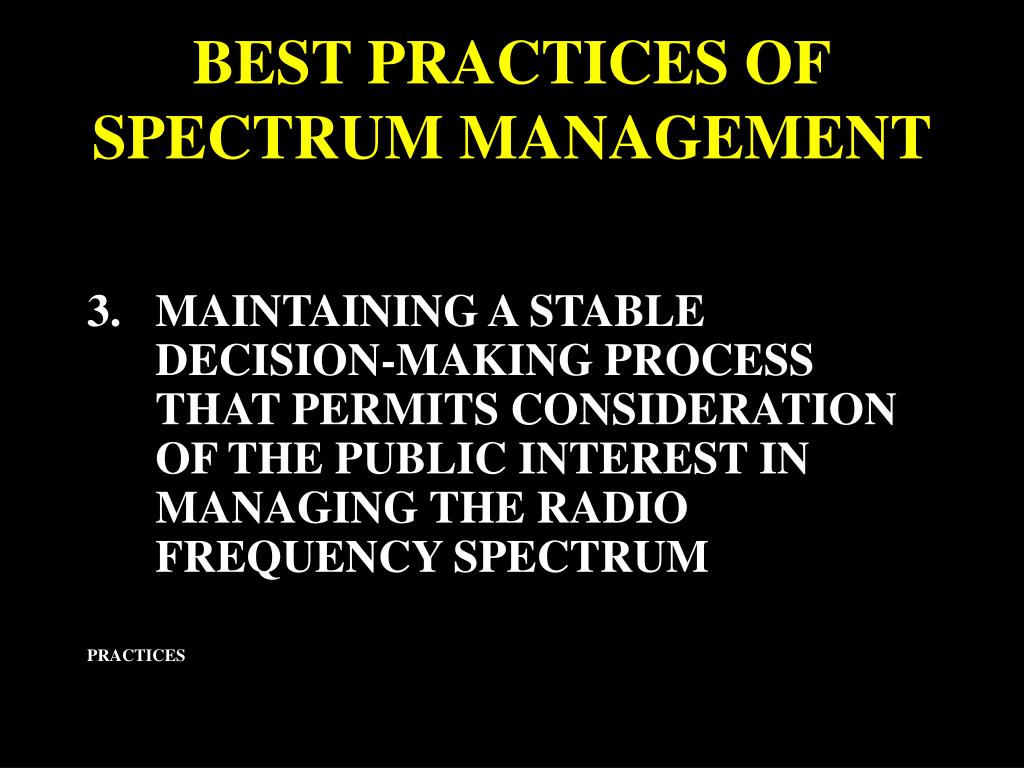 BEST PRACTICES OF SPECTRUM MANAGEMENT

3. MAINTAINING A STABLE DECISION-MAKING PROCESS THAT PERMITS CONSIDERATION OF THE PUBLIC INTEREST IN MANAGING THE RADIO FREQUENCY SPECTRUM

PRACTICES